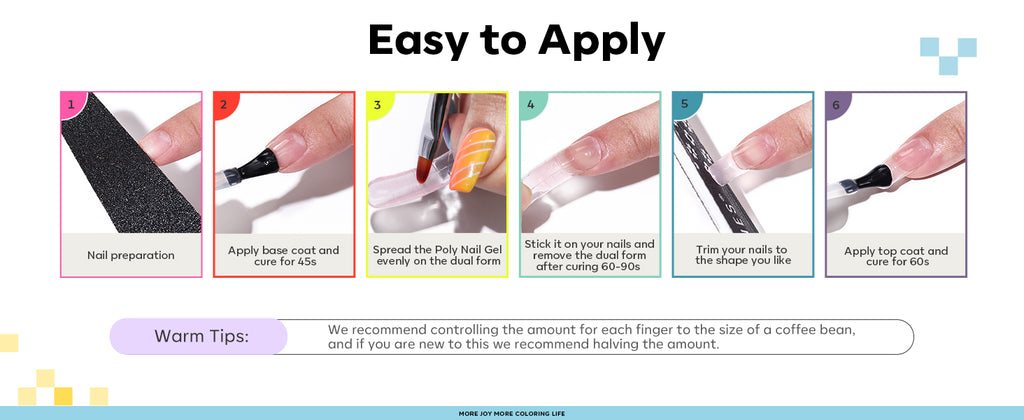 Easy to Apply

1
Nail preparation

2
Apply base coat and cure for 45s

3
Spread the Poly Nail Gel evenly on the dual form

4
Stick it on your nails and remove the dual form after curing 60-90s

5
Trim your nails to the shape you like

6
Apply top coat and cure for 60s

Warm Tips:
We recommend controlling the amount for each finger to the size of a coffee bean, and if you are new to this we recommend halving the amount.

MORE JOY MORE COLORING LIFE